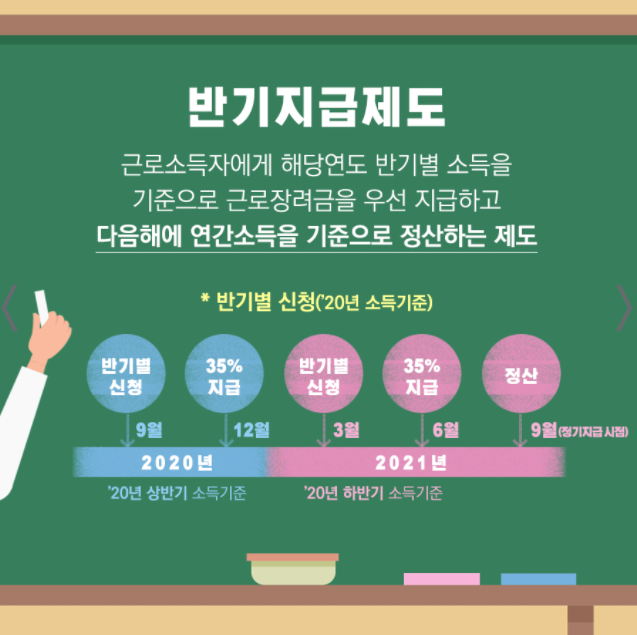 반기지급제도

근로소득자에게 해당연도 반기별 소득을 기준으로 근로장려금을 우선 지급하고 다음해에 연간소득을 기준으로 정산하는 제도

* 반기별 신청('20년 소득기준)

반기별 신청

35% 지급

반기별 신청

35% 지급

정산

9월

12월

3월

6월

9월(정기지급 시점)

2020년

2021년

'20년 상반기 소득기준

'20년 하반기 소득기준